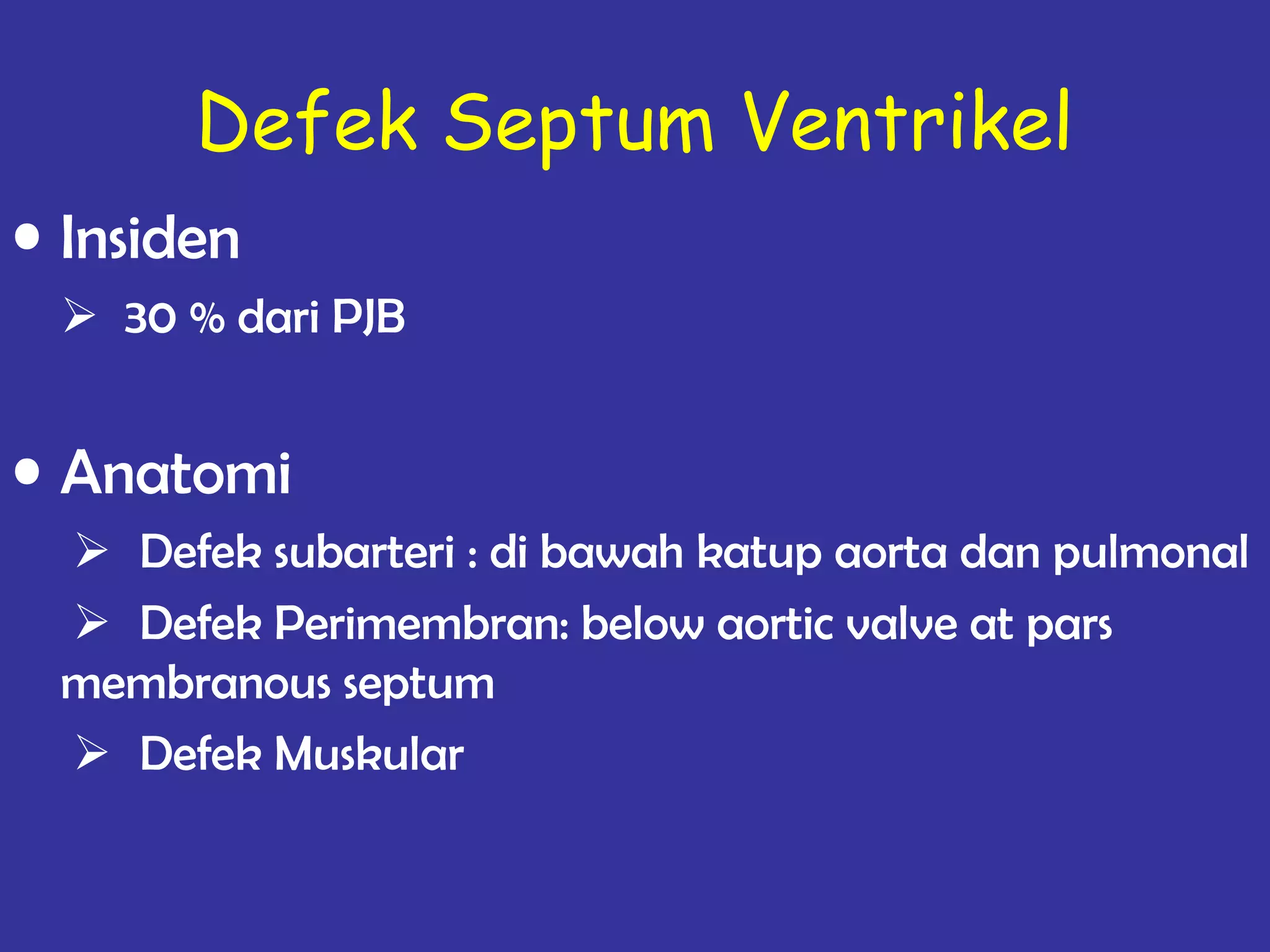 Defek Septum Ventrikel

• Insiden

➢ 30 % dari PJB

• Anatomi

➢ Defek subarteri : di bawah katup aorta dan pulmonal

➢ Defek Perimembran: below aortic valve at pars membranous septum

➢ Defek Muskular